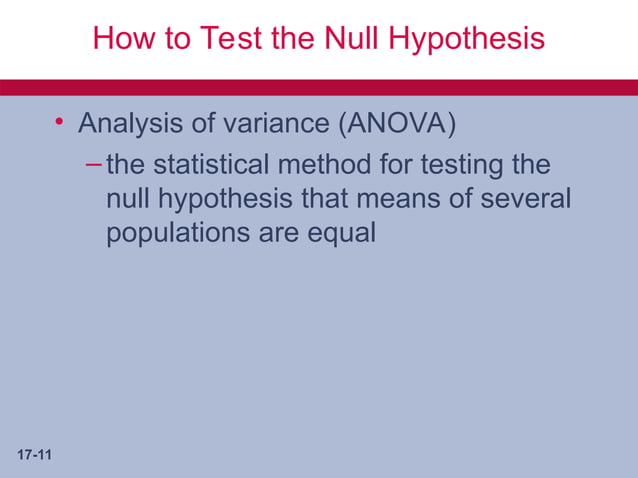 How to Test the Null Hypothesis

• Analysis of variance (ANOVA)
  – the statistical method for testing the null hypothesis that means of several populations are equal

17-11